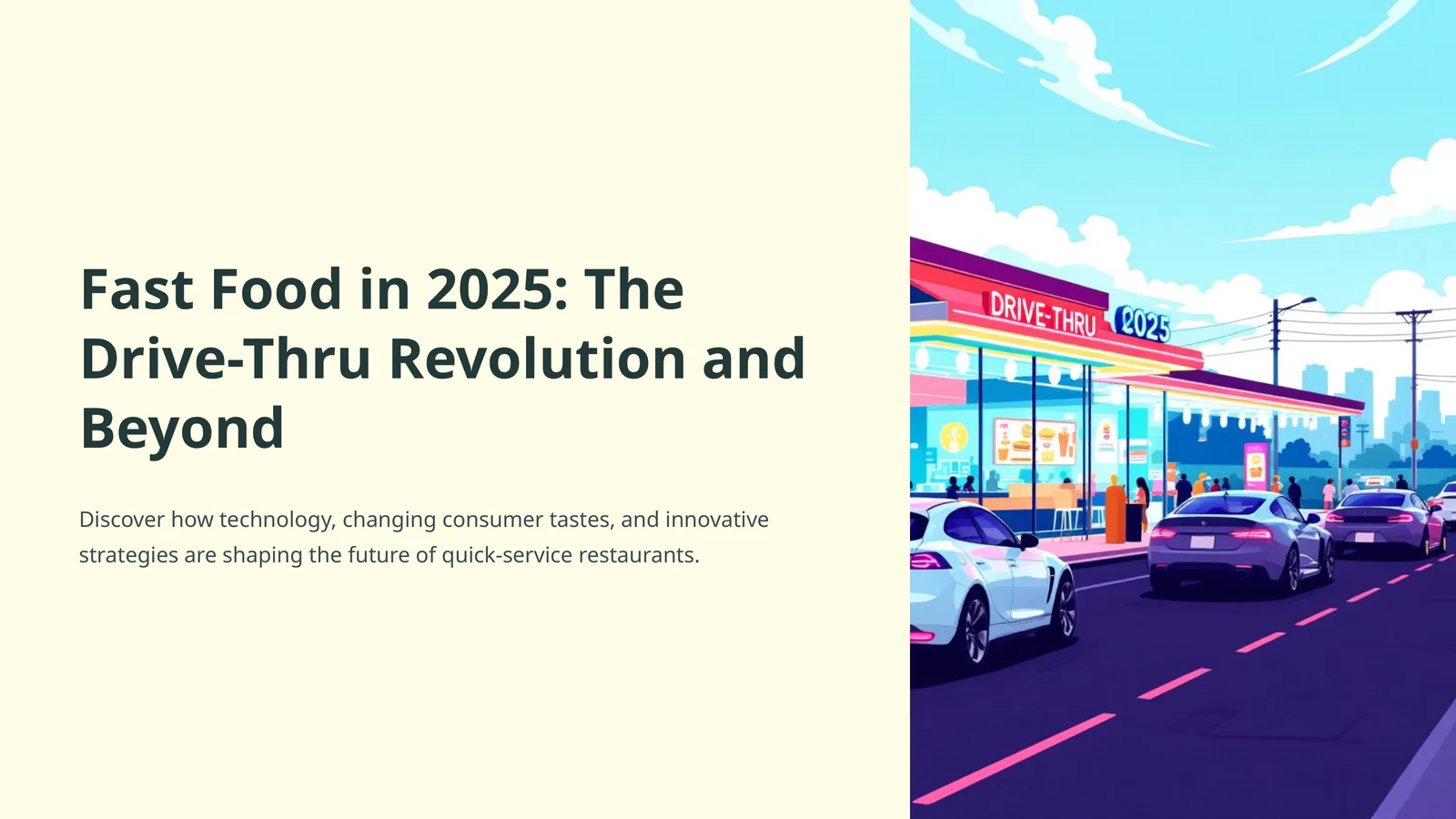 Fast Food in 2025: The Drive-Thru Revolution and Beyond

Discover how technology, changing consumer tastes, and innovative strategies are shaping the future of quick-service restaurants.

DRIVE-THRU 2025